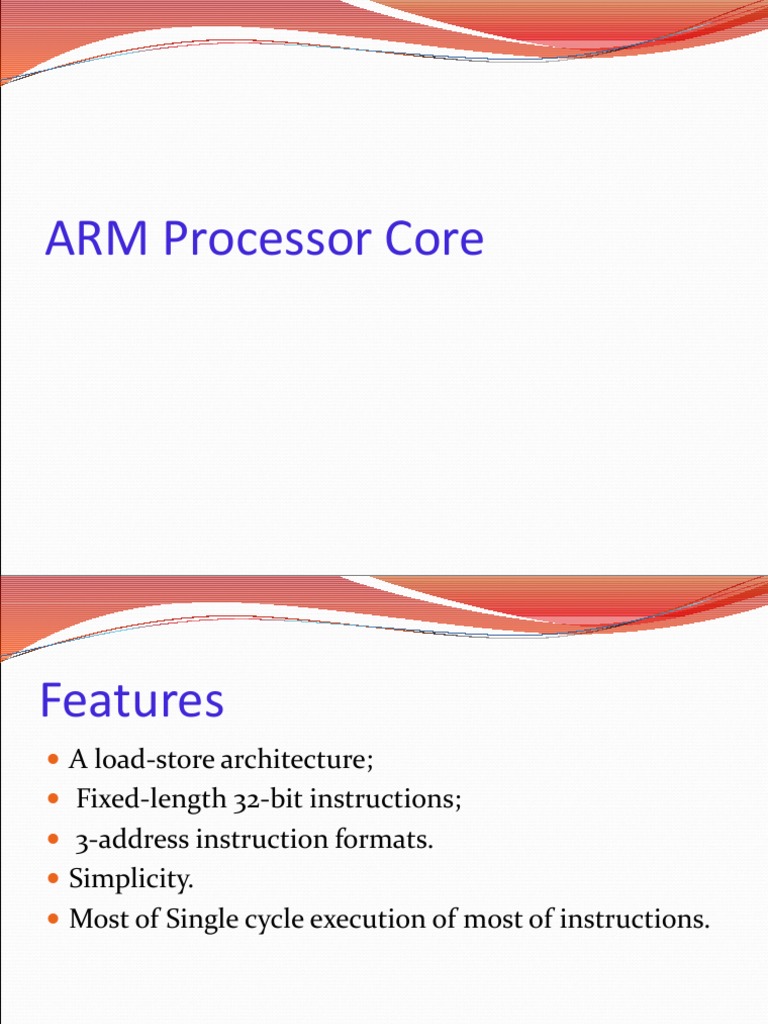 ARM Processor Core

Features

- A load-store architecture;
- Fixed-length 32-bit instructions;
- 3-address instruction formats.
- Simplicity.
- Most of Single cycle execution of most of instructions.